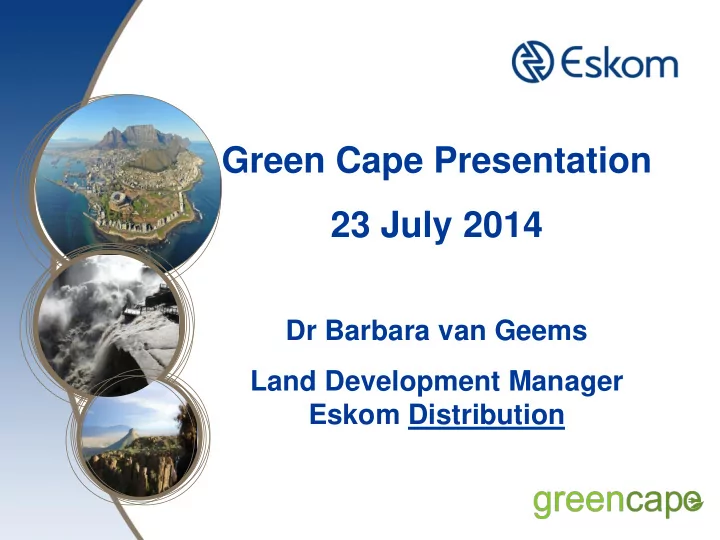 Eskom

Green Cape Presentation

23 July 2014

Dr Barbara van Geems

Land Development Manager
Eskom Distribution

greencape